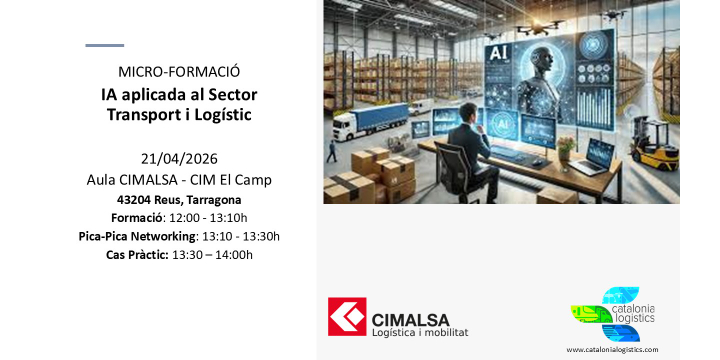 MICRO-FORMACIÓ
IA aplicada al Sector Transport i Logístic

21/04/2026
Aula CIMALSA - CIM El Camp
43204 Reus, Tarragona
Formació: 12:00 - 13:10h
Pica-Pica Networking: 13:10 - 13:30h
Cas Pràctic: 13:30 – 14:00h

AI

AI

CIMALSA
Logística i mobilitat

catalonia logistics
www.catalonialogistics.com